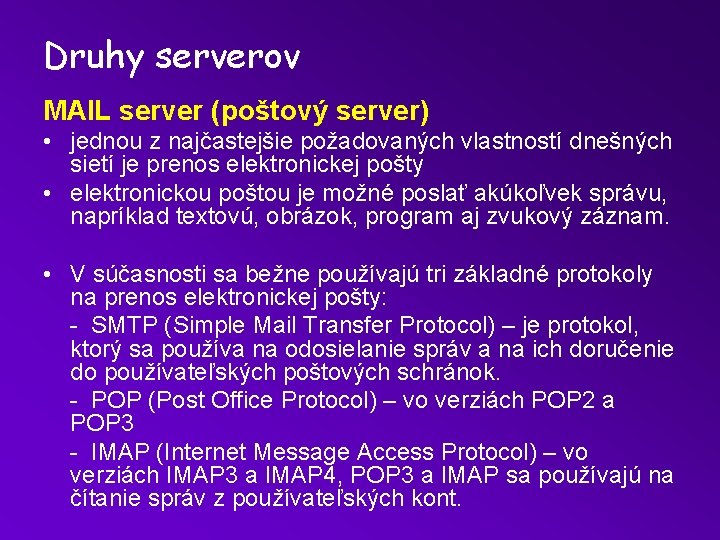 Druhy serverov

MAIL server (poštový server)

• jednou z najčastejšie požadovaných vlastností dnešných sietí je prenos elektronickej pošty

• elektronickou poštou je možné poslať akúkoľvek správu, napríklad textovú, obrázok, program aj zvukový záznam.

• V súčasnosti sa bežne používajú tri základné protokoly na prenos elektronickej pošty:

- SMTP (Simple Mail Transfer Protocol) – je protokol, ktorý sa používa na odosielanie správ a na ich doručenie do používateľských poštových schránok.

- POP (Post Office Protocol) – vo verziách POP2 a POP3

- IMAP (Internet Message Access Protocol) – vo verziách IMAP3 a IMAP4, POP3 a IMAP sa používajú na čítanie správ z používateľských kont.